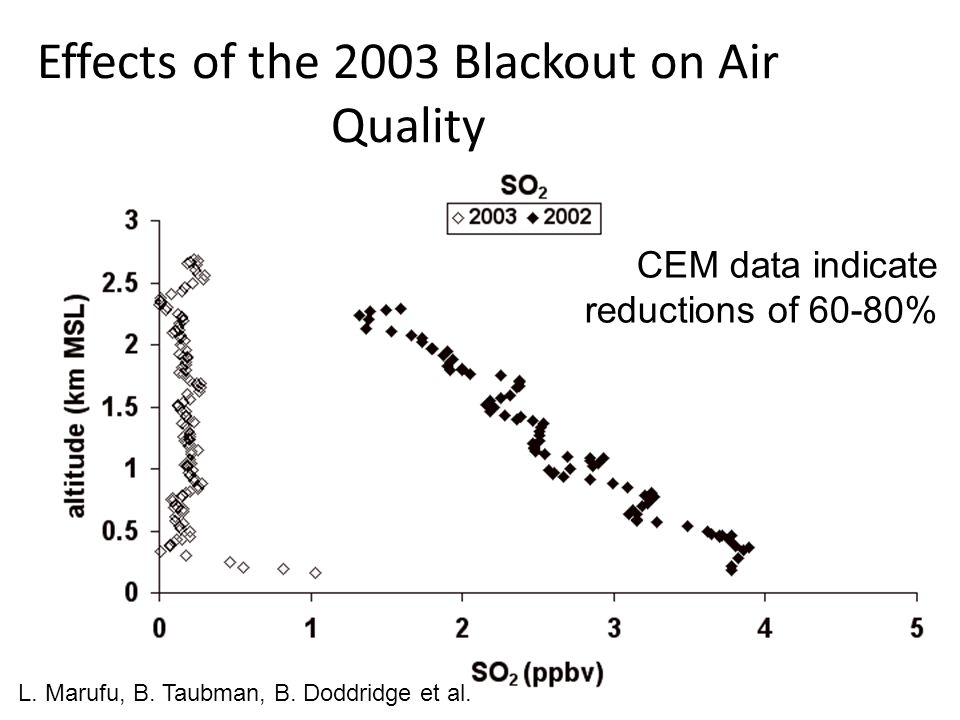 Effects of the 2003 Blackout on Air Quality

$SO_2$

◇ 2003 ◆ 2002

CEM data indicate reductions of 60-80%

altitude (km MSL)

3
2.5
2
1.5
1
0.5
0

0 1 2 3 4 5

$SO_2$ (ppbv)

L. Marufu, B. Taubman, B. Doddridge et al.